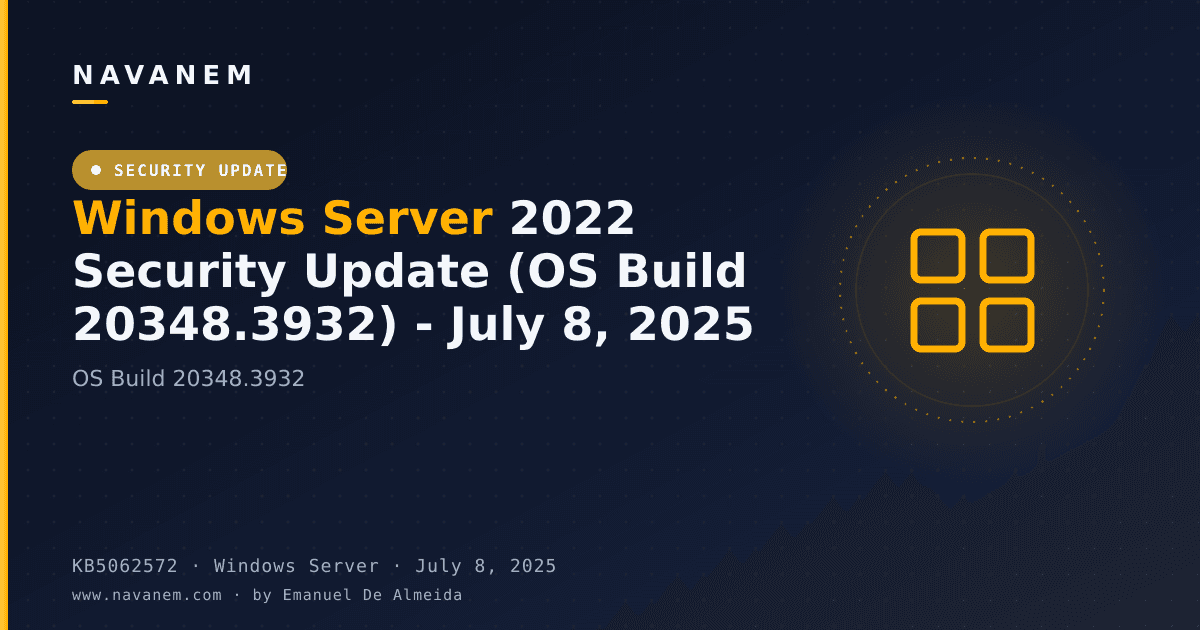 NAVANEM

SECURITY UPDATE

Windows Server 2022 Security Update (OS Build 20348.3932) - July 8, 2025

OS Build 20348.3932

KB5062572 · Windows Server · July 8, 2025

www.navanem.com · by Emanuel De Almeida